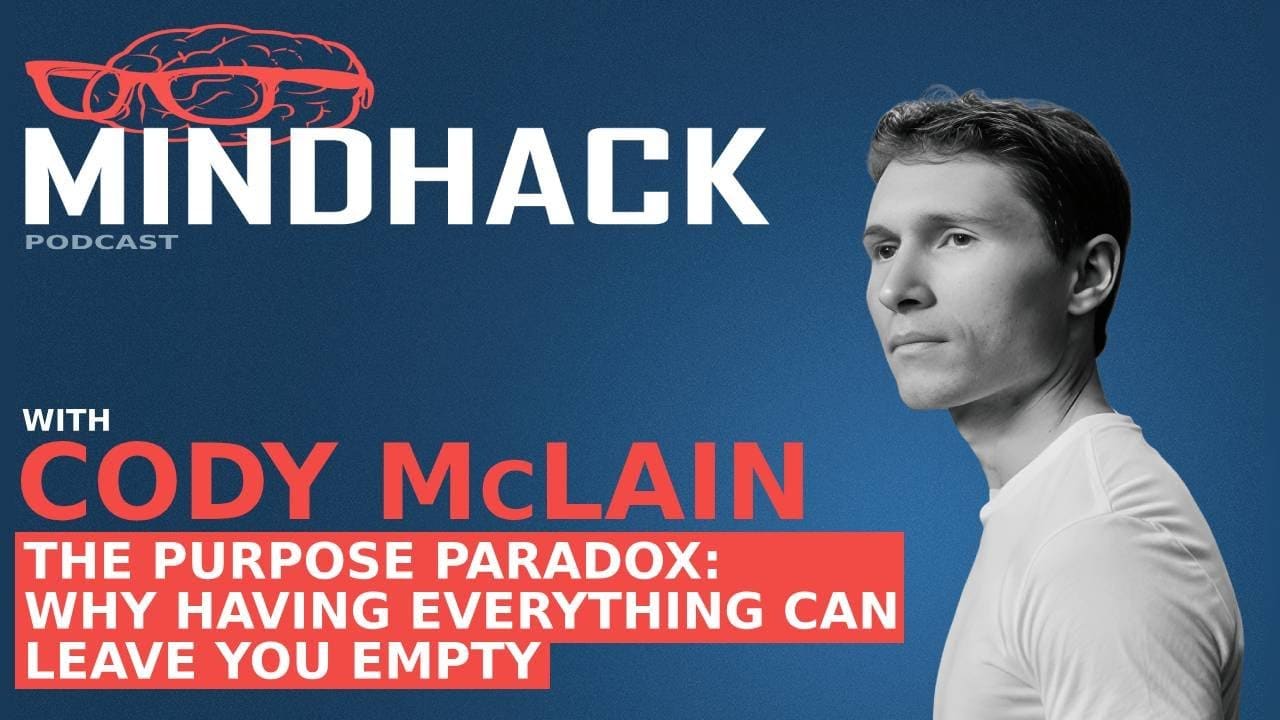 MINDHACK
PODCAST

WITH
CODY McLAIN

THE PURPOSE PARADOX: WHY HAVING EVERYTHING CAN LEAVE YOU EMPTY